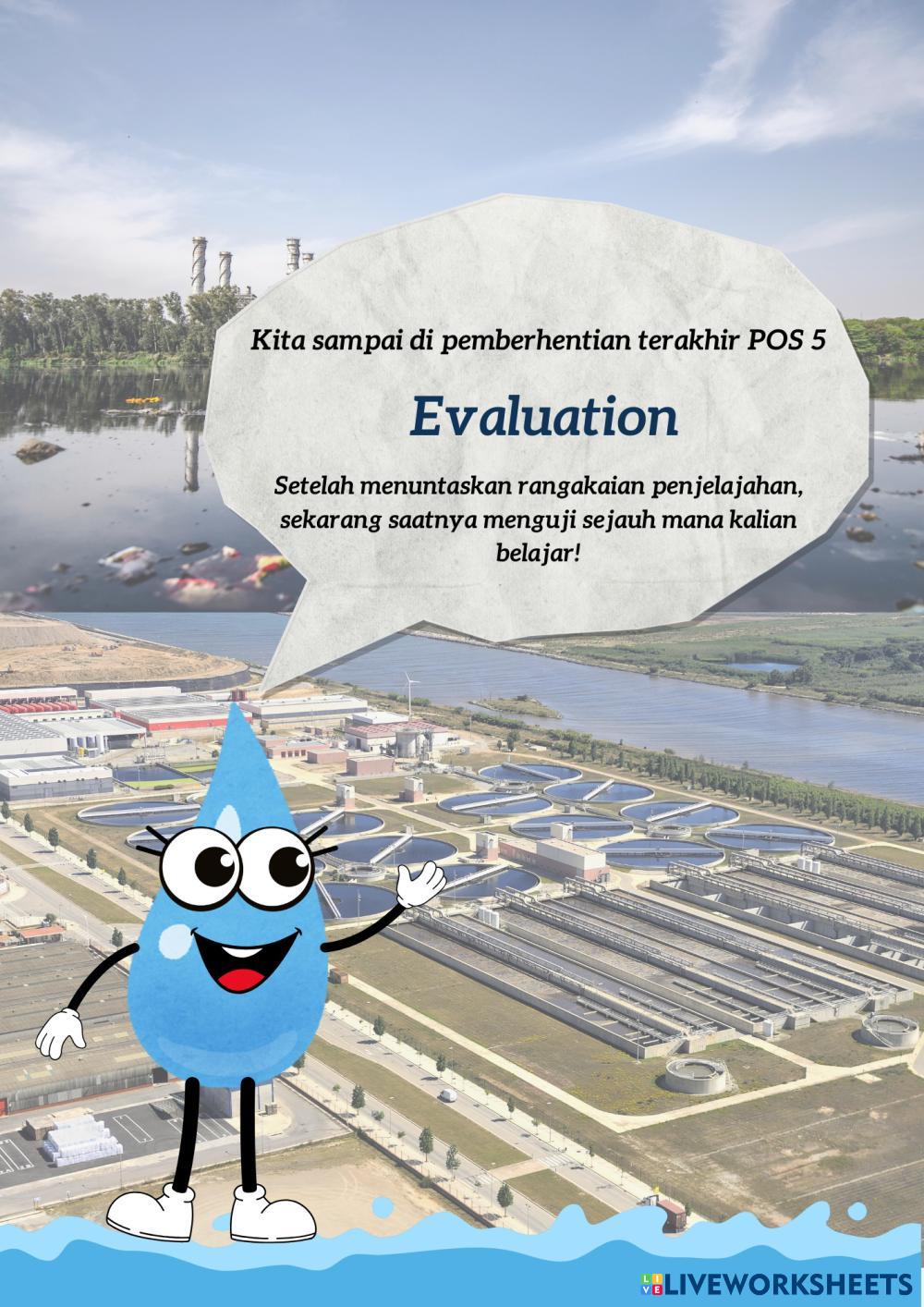 Kita sampai di pemberhentian terakhir POS 5

Evaluation

Setelah menuntaskan rangakaian penjelajahan, sekarang saatnya menguji sejauh mana kalian belajar!

LIVEWORKSHEETS